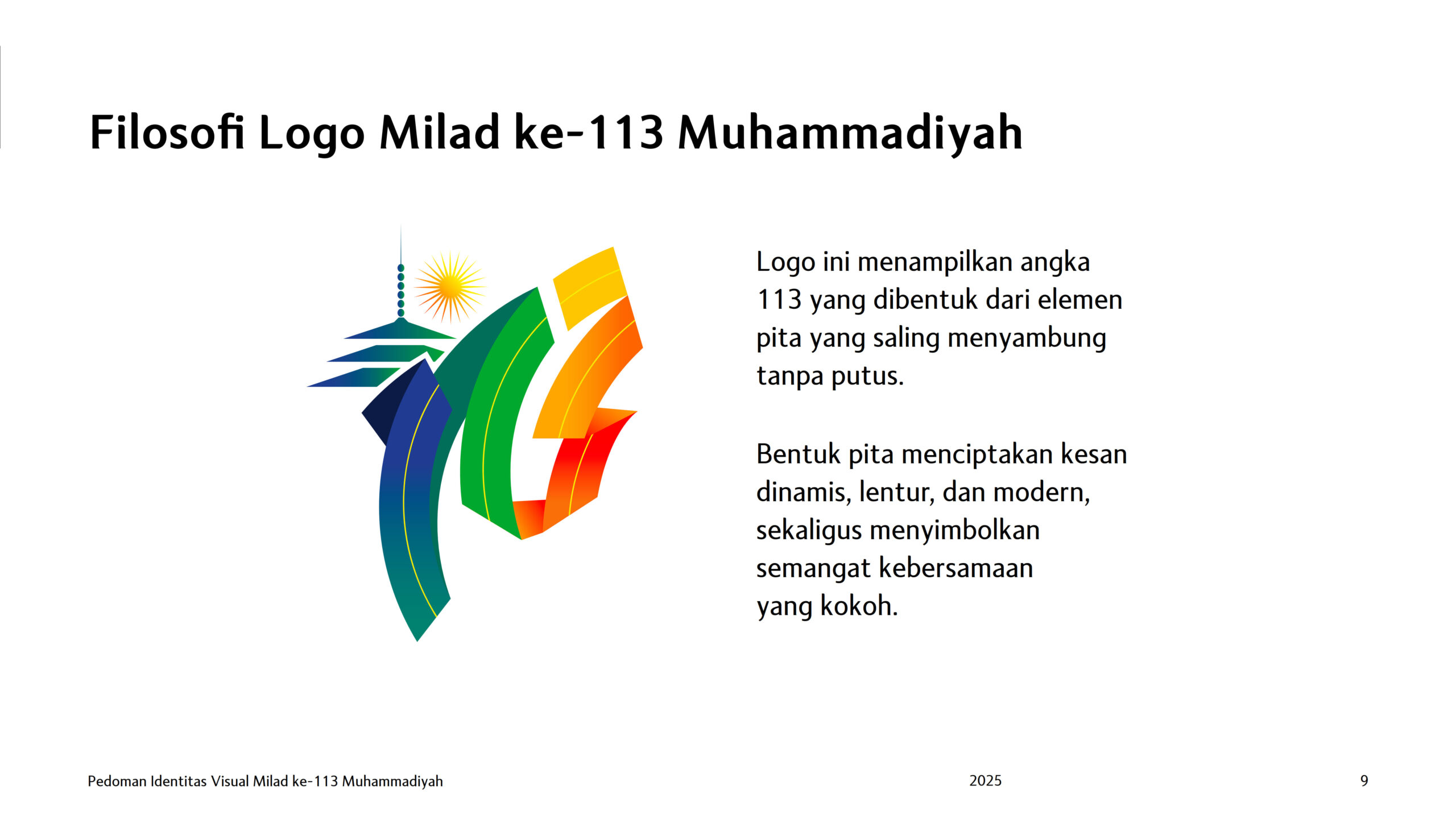 Filosofi Logo Milad ke-113 Muhammadiyah

Logo ini menampilkan angka 113 yang dibentuk dari elemen pita yang saling menyambung tanpa putus.

Bentuk pita menciptakan kesan dinamis, lentur, dan modern, sekaligus menyimbolkan semangat kebersamaan yang kokoh.

Pedoman Identitas Visual Milad ke-113 Muhammadiyah

2025

9